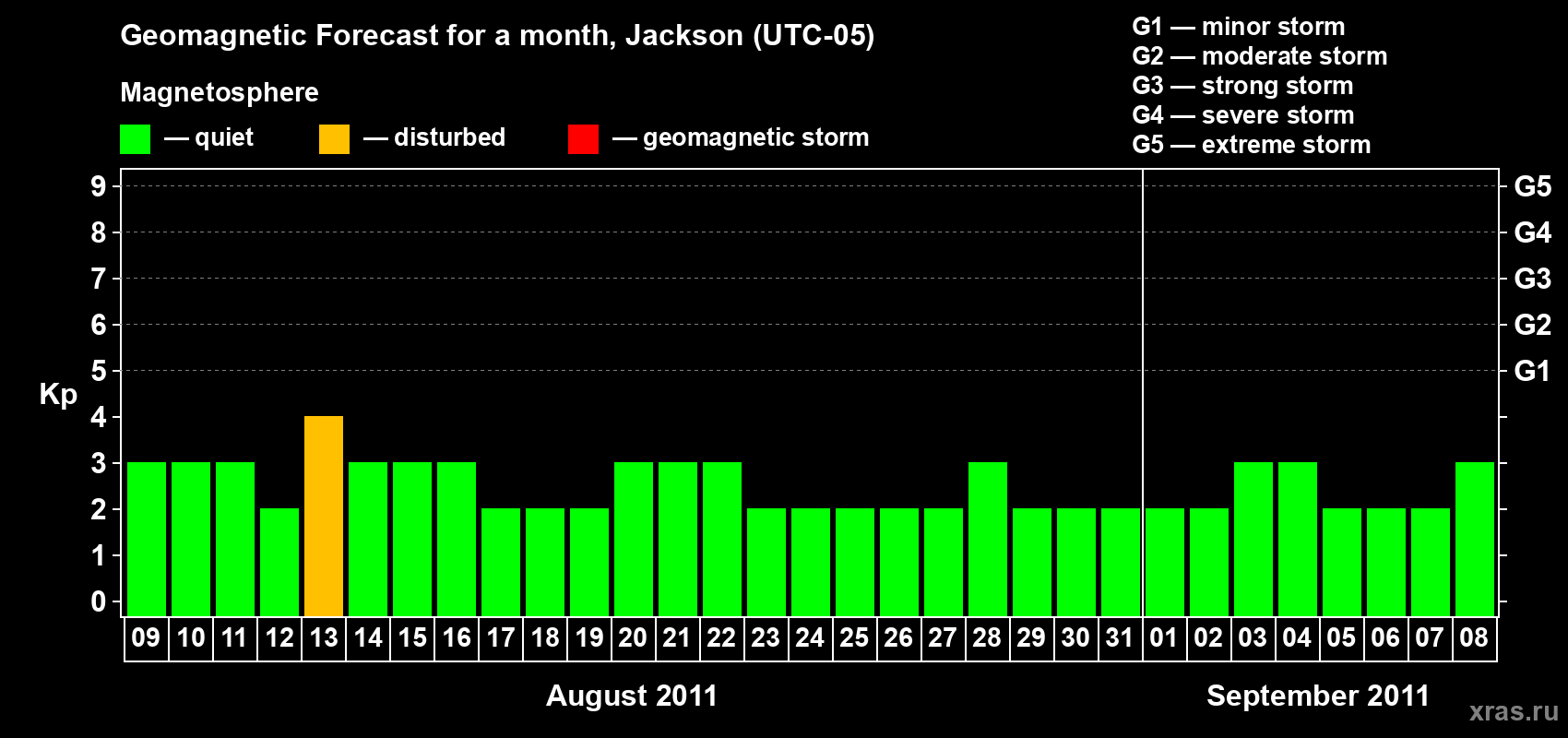 Geomagnetic Forecast for a month, Jackson (UTC-05)

Magnetosphere

— quiet — disturbed — geomagnetic storm

G1 — minor storm
G2 — moderate storm
G3 — strong storm
G4 — severe storm
G5 — extreme storm

Kp

9
8
7
6
5
4
3
2
1
0

G5
G4
G3
G2
G1

09 10 11 12 13 14 15 16 17 18 19 20 21 22 23 24 25 26 27 28 29 30 31 01 02 03 04 05 06 07 08

August 2011

September 2011

xras.ru